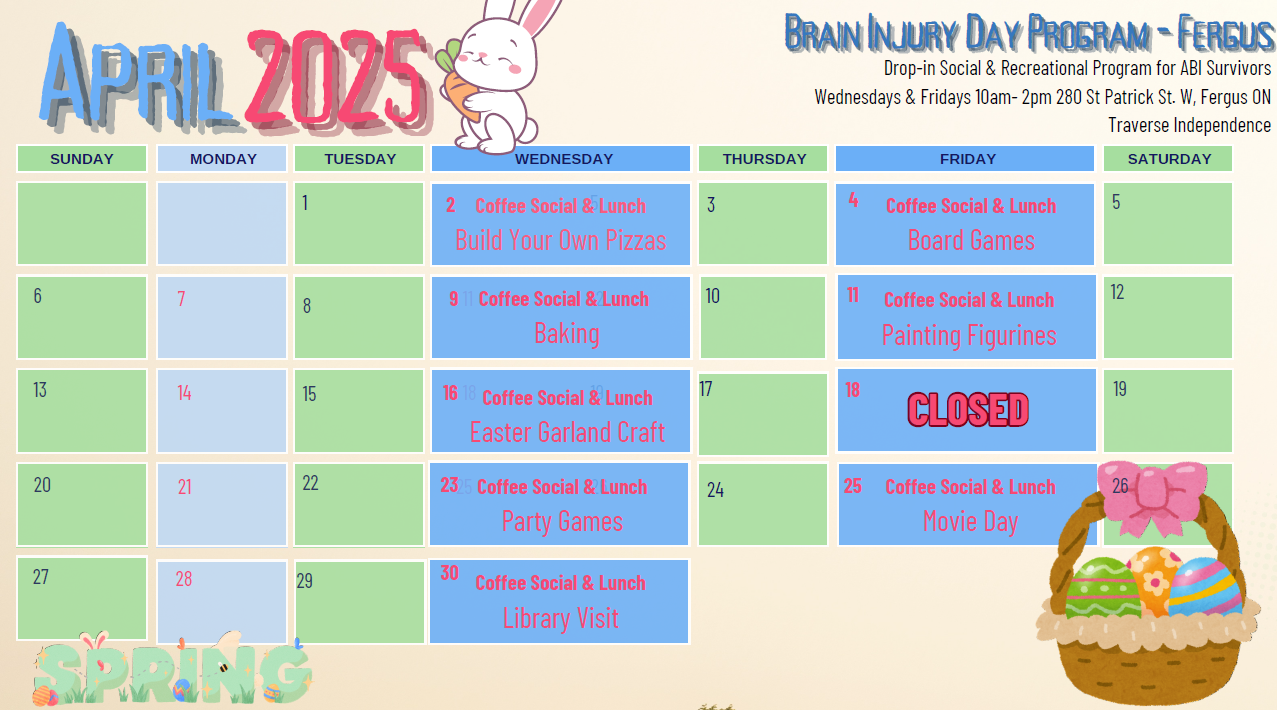 APRIL 2025

BRAIN INJURY DAY PROGRAM - FERGUS
Drop-in Social & Recreational Program for ABI Survivors
Wednesdays & Fridays 10am- 2pm 280 St Patrick St. W, Fergus ON
Traverse Independence

| SUNDAY | MONDAY | TUESDAY | WEDNESDAY | THURSDAY | FRIDAY | SATURDAY |
|---|---|---|---|---|---|---|
| | | 1 | 2 Coffee Social & Lunch Build Your Own Pizzas | 3 | 4 Coffee Social & Lunch Board Games | 5 |
| 6 | 7 | 8 | 9 Coffee Social & Lunch Baking | 10 | 11 Coffee Social & Lunch Painting Figurines | 12 |
| 13 | 14 | 15 | 16 Coffee Social & Lunch Easter Garland Craft | 17 | 18 CLOSED | 19 |
| 20 | 21 | 22 | 23 Coffee Social & Lunch Party Games | 24 | 25 Coffee Social & Lunch Movie Day | 26 |
| 27 | 28 | 29 | 30 Coffee Social & Lunch Library Visit | | | |

SPRING